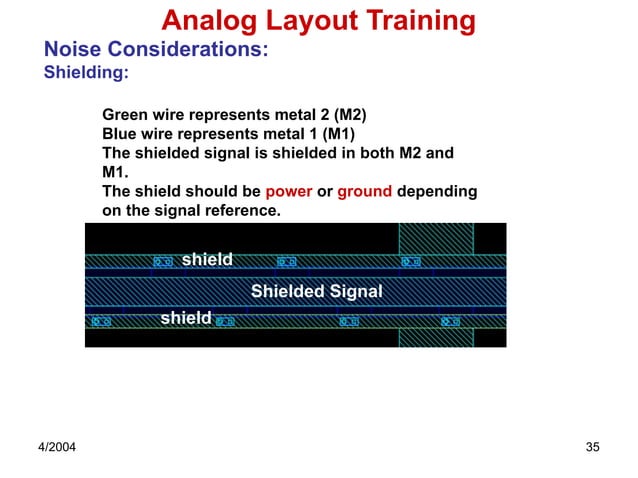 Analog Layout Training

Noise Considerations:

Shielding:

Green wire represents metal 2 (M2)
Blue wire represents metal 1 (M1)
The shielded signal is shielded in both M2 and M1.
The shield should be power or ground depending on the signal reference.

shield

Shielded Signal

shield

4/2004

35